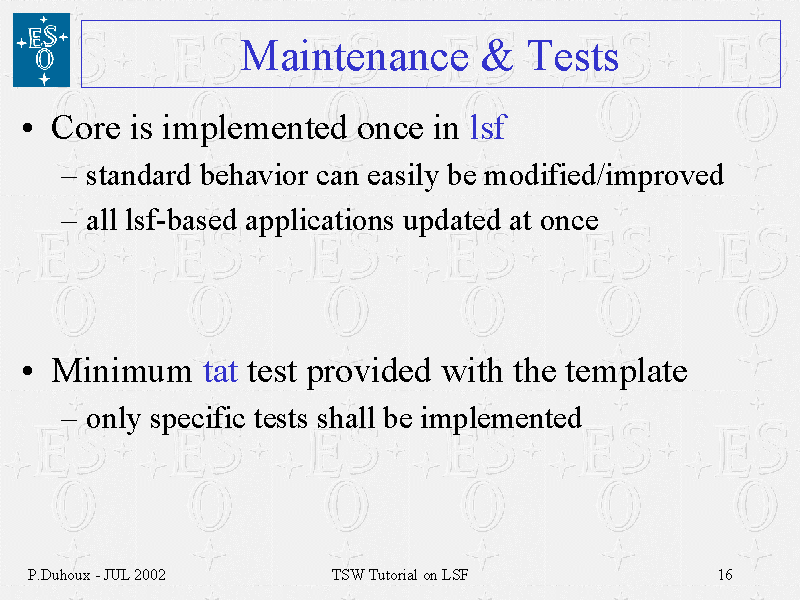 ESO

Maintenance & Tests

• Core is implemented once in lsf
– standard behavior can easily be modified/improved
– all lsf-based applications updated at once

• Minimum tat test provided with the template
– only specific tests shall be implemented

P.Duhoux - JUL 2002

TSW Tutorial on LSF

16